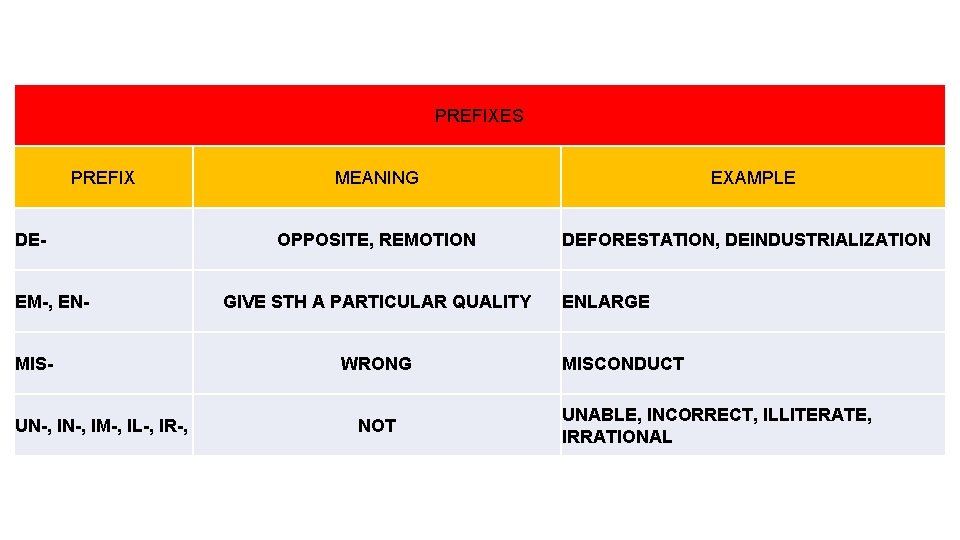 PREFIXES

| PREFIX | MEANING | EXAMPLE |
|---|---|---|
| DE- | OPPOSITE, REMOTION | DEFORESTATION, DEINDUSTRIALIZATION |
| EM-, EN- | GIVE STH A PARTICULAR QUALITY | ENLARGE |
| MIS- | WRONG | MISCONDUCT |
| UN-, IN-, IM-, IL-, IR-, | NOT | UNABLE, INCORRECT, ILLITERATE, IRRATIONAL |